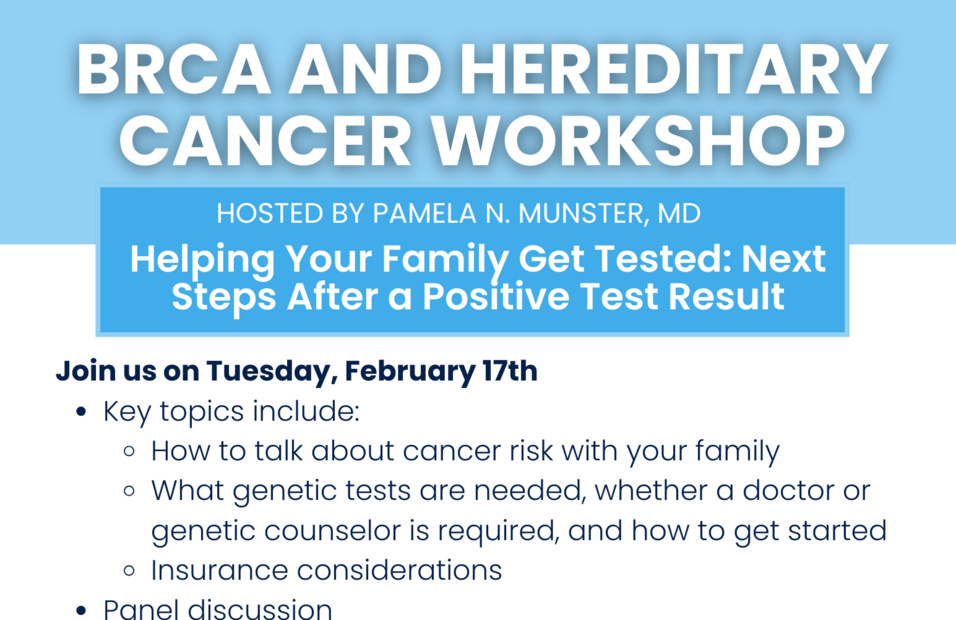 BRCA AND HEREDITARY CANCER WORKSHOP

HOSTED BY PAMELA N. MUNSTER, MD

Helping Your Family Get Tested: Next Steps After a Positive Test Result

Join us on Tuesday, February 17th

- Key topics include:
  - How to talk about cancer risk with your family
  - What genetic tests are needed, whether a doctor or genetic counselor is required, and how to get started
  - Insurance considerations
- Panel discussion